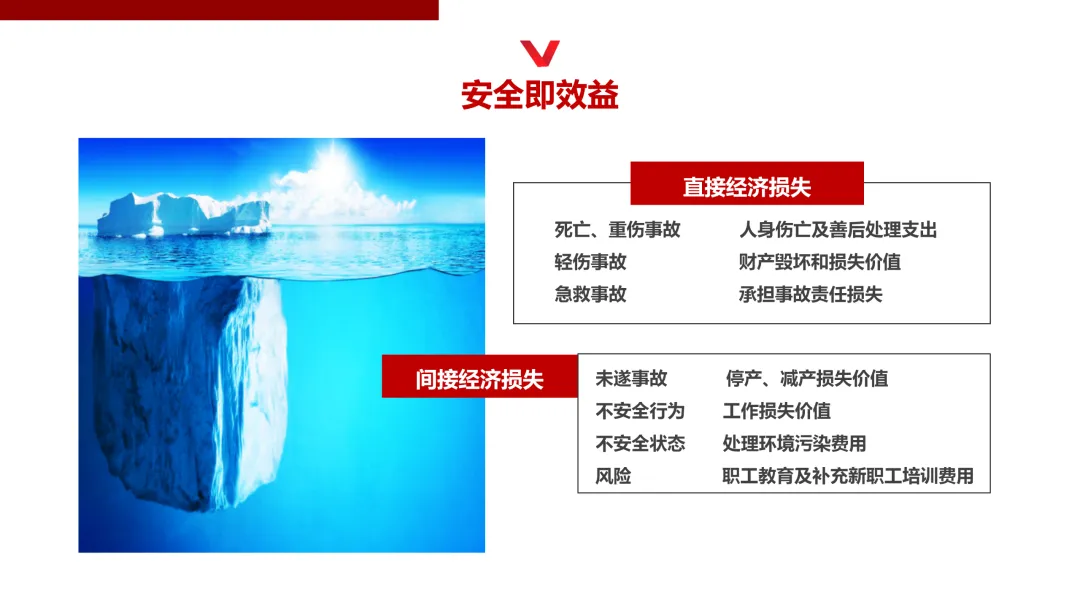 安全即效益

直接经济损失

死亡、重伤事故　　人身伤亡及善后处理支出
轻伤事故　　财产毁坏和损失价值
急救事故　　承担事故责任损失

间接经济损失

未遂事故　　停产、减产损失价值
不安全行为　　工作损失价值
不安全状态　　处理环境污染费用
风险　　职工教育及补充新职工培训费用